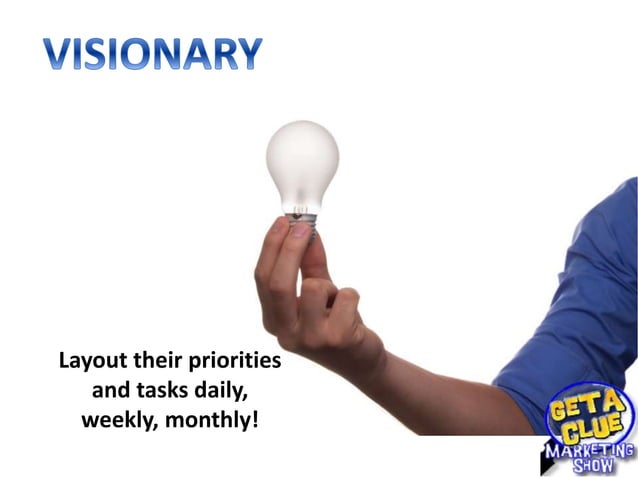 VISIONARY

Layout their priorities and tasks daily, weekly, monthly!

GET A CLUE MARKETING SHOW